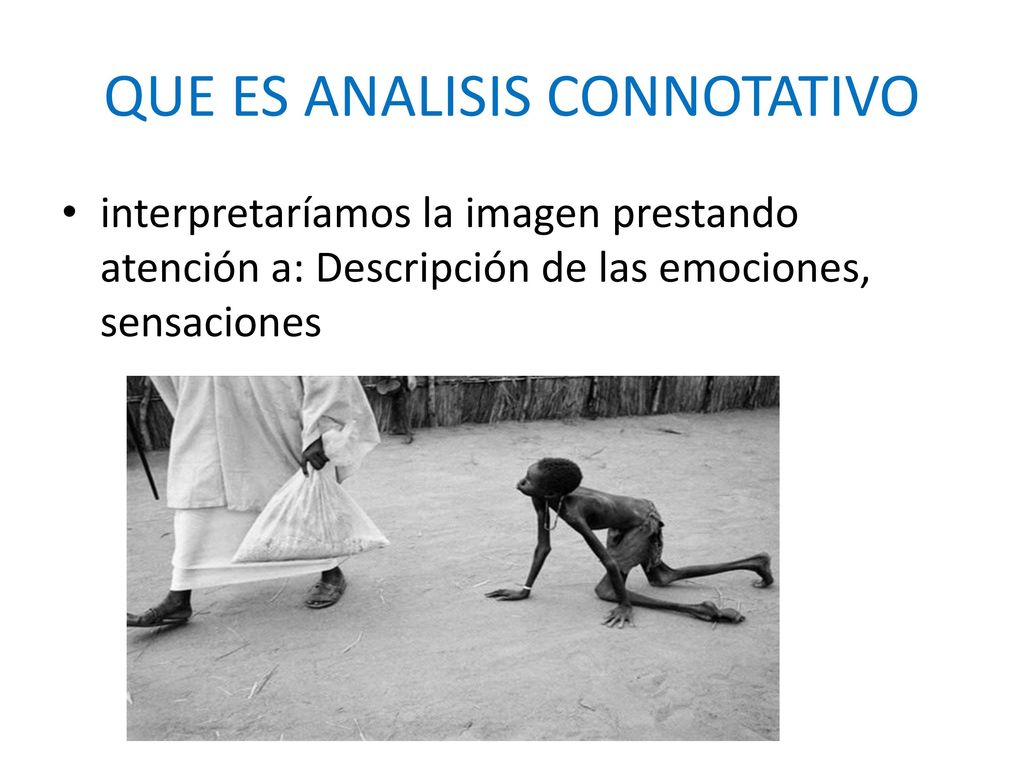 QUE ES ANALISIS CONNOTATIVO

• interpretaríamos la imagen prestando atención a: Descripción de las emociones, sensaciones